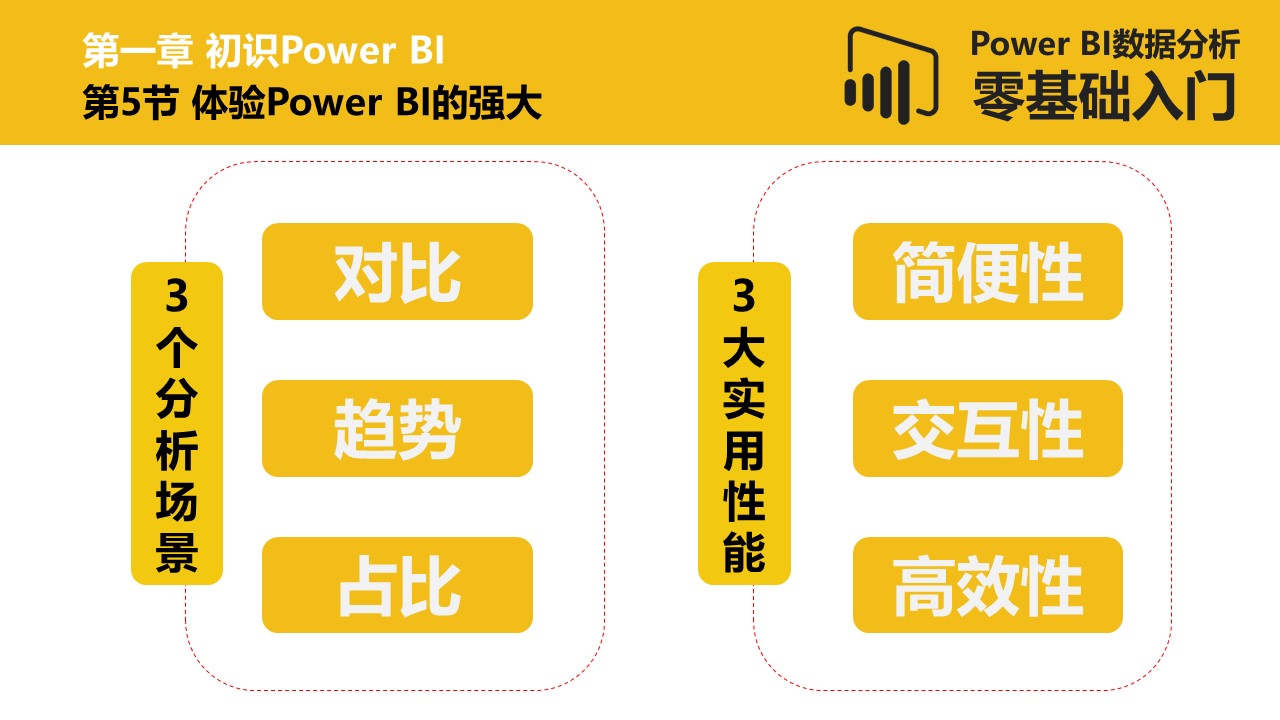 第一章 初识Power BI
第5节 体验Power BI的强大

Power BI数据分析
零基础入门

3个分析场景

对比

趋势

占比

3大实用性能

简便性

交互性

高效性